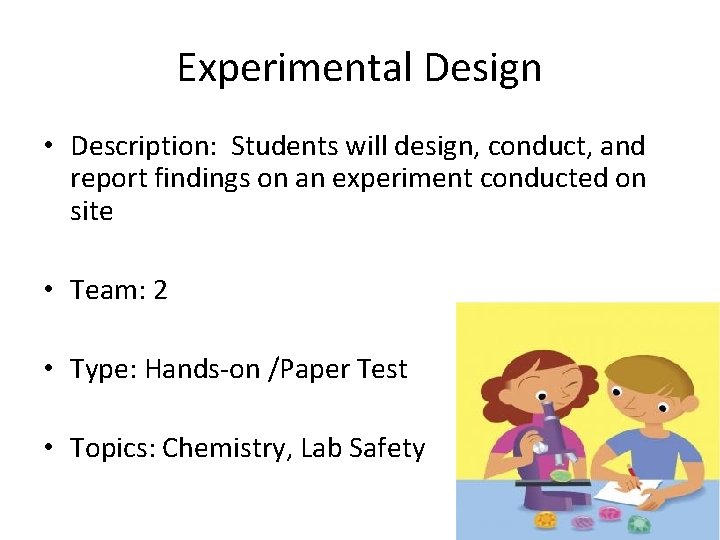 Experimental Design

• Description:  Students will design, conduct, and report findings on an experiment conducted on site

• Team: 2

• Type: Hands-on /Paper Test

• Topics: Chemistry, Lab Safety